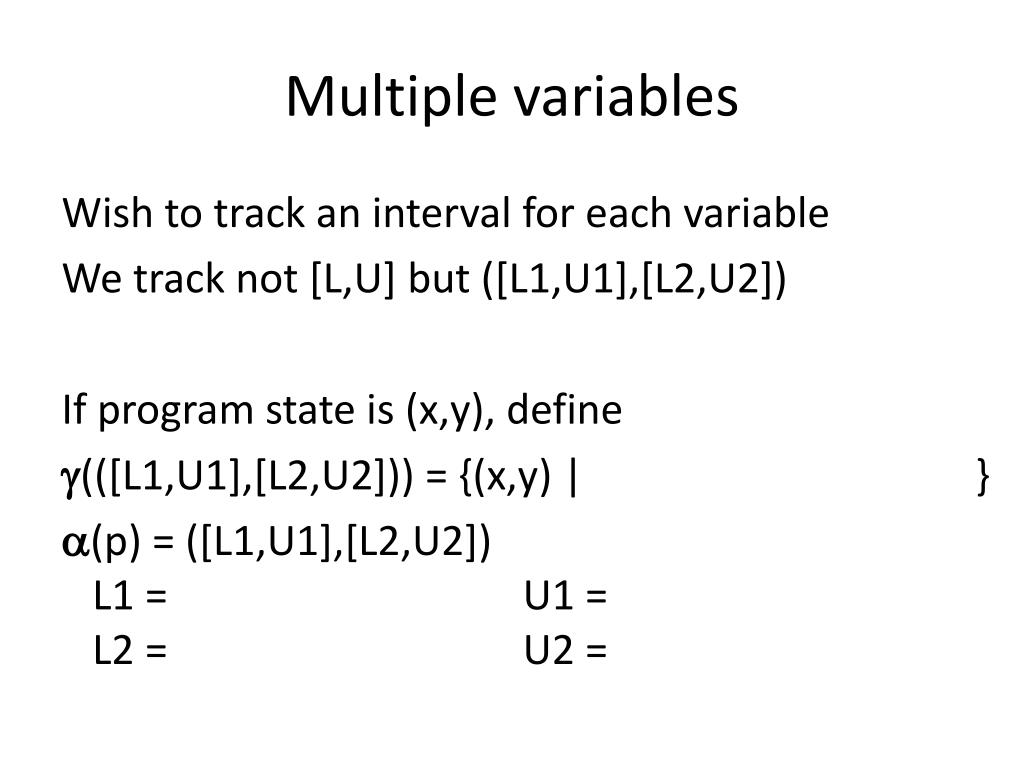 Multiple variables

Wish to track an interval for each variable
We track not [L,U] but ([L1,U1],[L2,U2])

If program state is (x,y), define
$\gamma$(([L1,U1],[L2,U2])) = {(x,y) | }
$\alpha$(p) = ([L1,U1],[L2,U2])
L1 = U1 =
L2 = U2 =